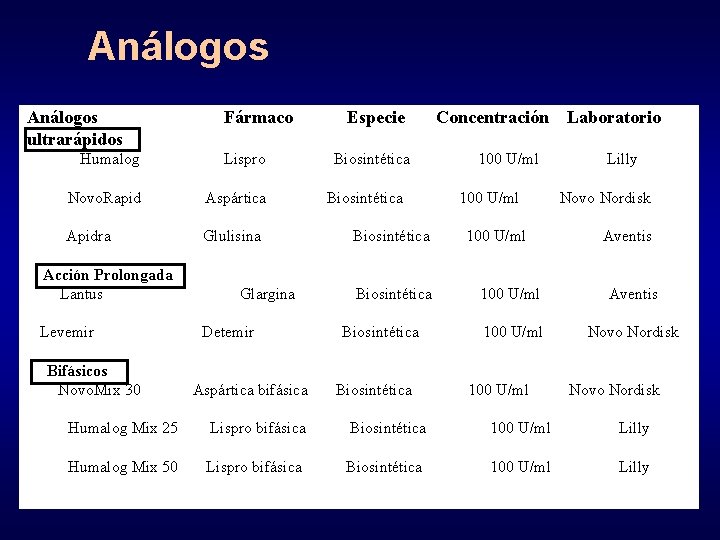 Análogos

| Análogos | Fármaco | Especie | Concentración | Laboratorio |
|---|---|---|---|---|
| ultrarápidos | | | | |
| Humalog | Lispro | Biosintética | 100 U/ml | Lilly |
| NovoRapid | Aspártica | Biosintética | 100 U/ml | Novo Nordisk |
| Apidra | Glulisina | Biosintética | 100 U/ml | Aventis |
| Acción Prolongada | | | | |
| Lantus | Glargina | Biosintética | 100 U/ml | Aventis |
| Levemir | Detemir | Biosintética | 100 U/ml | Novo Nordisk |
| Bifásicos | | | | |
| NovoMix 30 | Aspártica bifásica | Biosintética | 100 U/ml | Novo Nordisk |
| Humalog Mix 25 | Lispro bifásica | Biosintética | 100 U/ml | Lilly |
| Humalog Mix 50 | Lispro bifásica | Biosintética | 100 U/ml | Lilly |